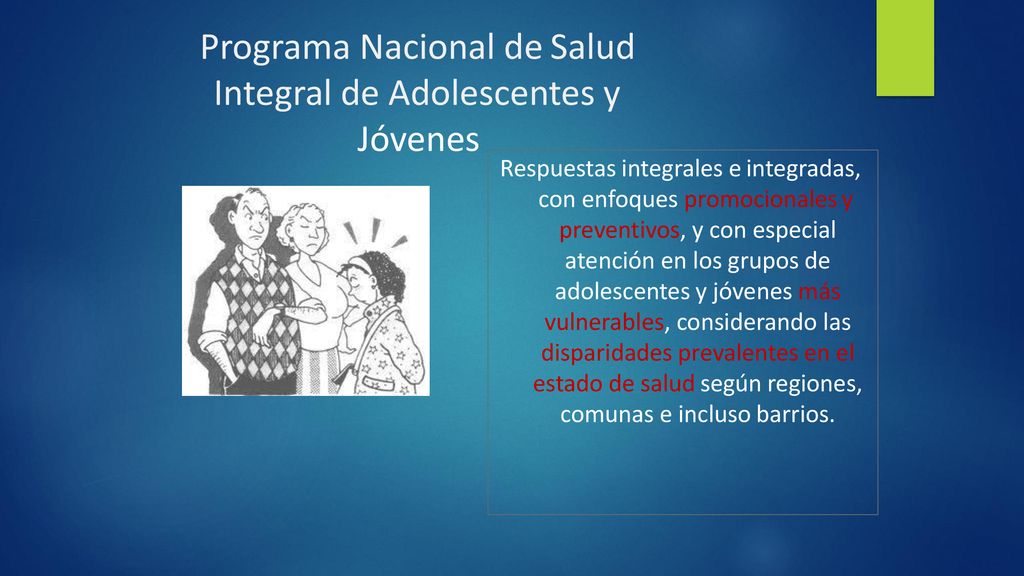 Programa Nacional de Salud Integral de Adolescentes y Jóvenes

Respuestas integrales e integradas, con enfoques promocionales y preventivos, y con especial atención en los grupos de adolescentes y jóvenes más vulnerables, considerando las disparidades prevalentes en el estado de salud según regiones, comunas e incluso barrios.